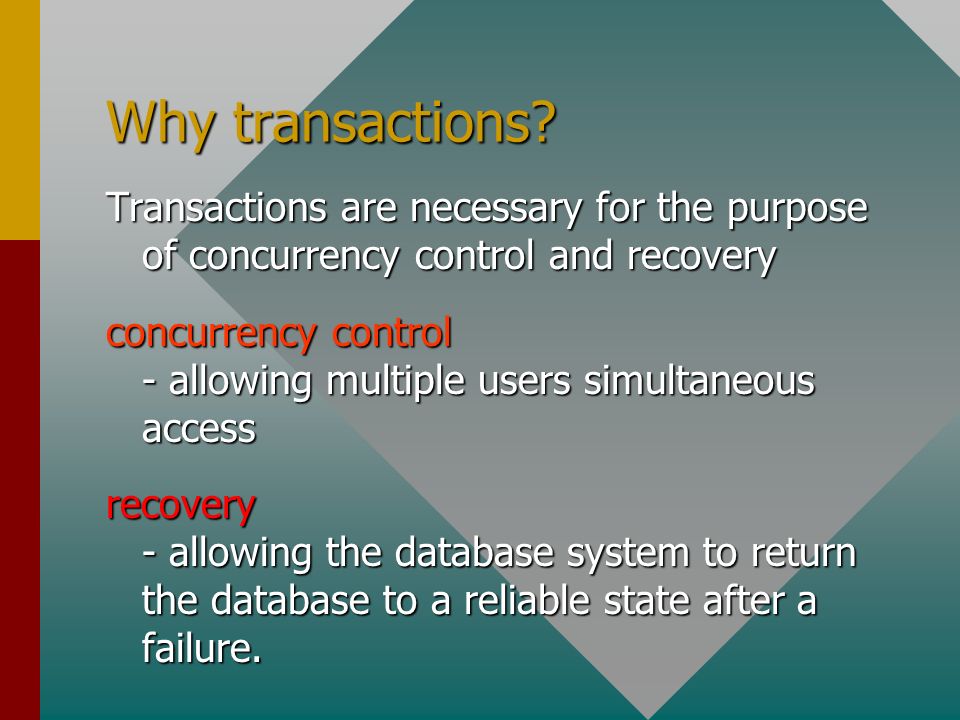 Why transactions?

Transactions are necessary for the purpose of concurrency control and recovery

concurrency control
- allowing multiple users simultaneous access

recovery
- allowing the database system to return the database to a reliable state after a failure.